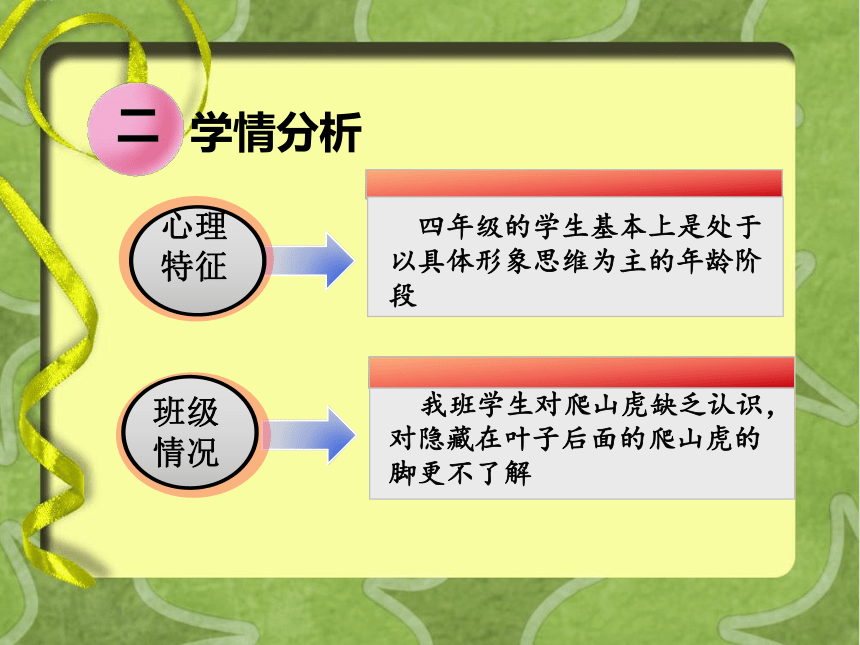 二 学情分析

心理特征

四年级的学生基本上是处于以具体形象思维为主的年龄阶段

班级情况

我班学生对爬山虎缺乏认识，对隐藏在叶子后面的爬山虎的脚更不了解